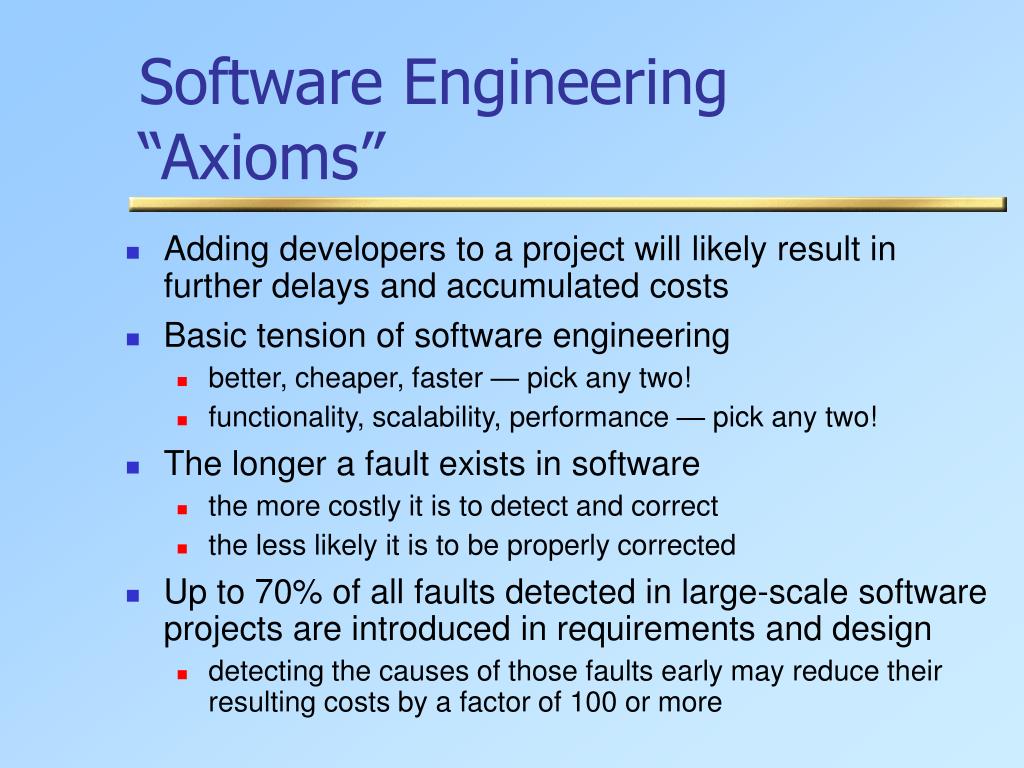 Software Engineering “Axioms”

- Adding developers to a project will likely result in further delays and accumulated costs
- Basic tension of software engineering
  - better, cheaper, faster — pick any two!
  - functionality, scalability, performance — pick any two!
- The longer a fault exists in software
  - the more costly it is to detect and correct
  - the less likely it is to be properly corrected
- Up to 70% of all faults detected in large-scale software projects are introduced in requirements and design
  - detecting the causes of those faults early may reduce their resulting costs by a factor of 100 or more